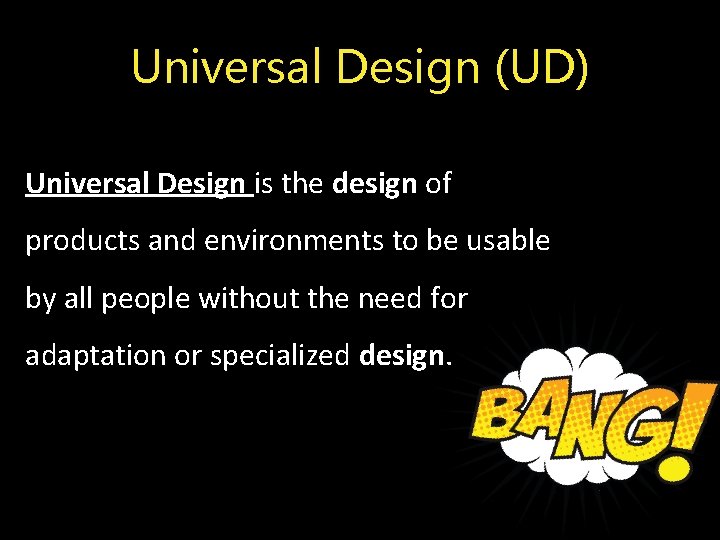 Universal Design (UD)

Universal Design is the design of products and environments to be usable by all people without the need for adaptation or specialized design.

BANG!